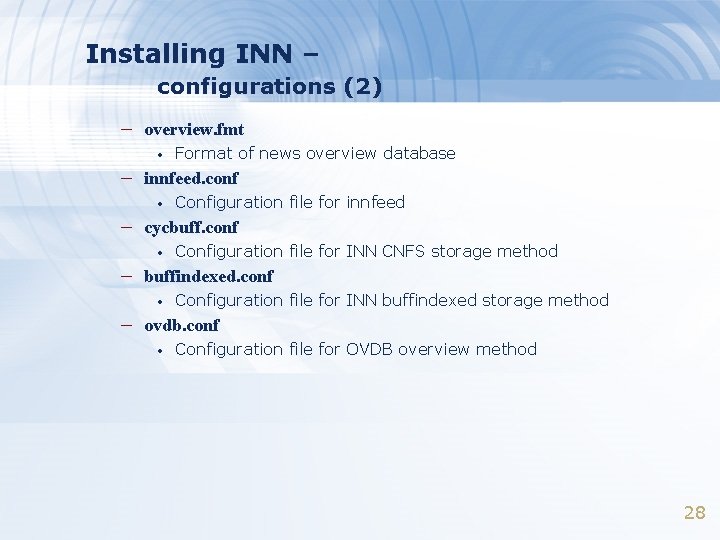 Installing INN –
configurations (2)

– overview.fmt
• Format of news overview database
– innfeed.conf
• Configuration file for innfeed
– cycbuff.conf
• Configuration file for INN CNFS storage method
– buffindexed.conf
• Configuration file for INN buffindexed storage method
– ovdb.conf
• Configuration file for OVDB overview method

28